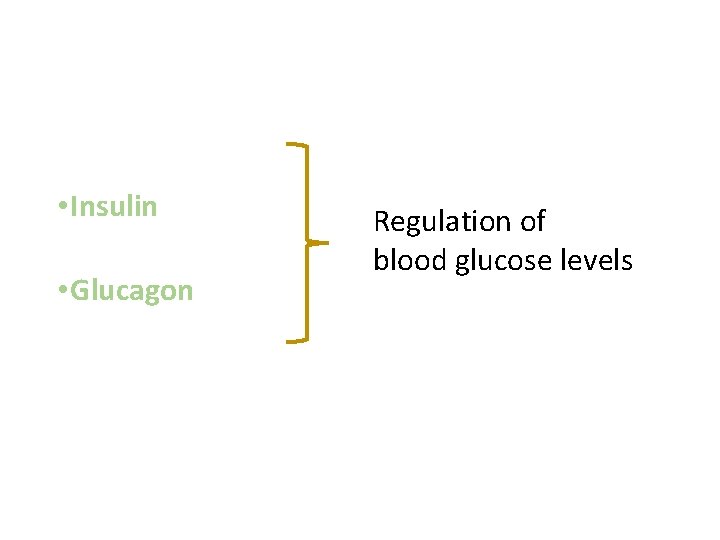 •Insulin

•Glucagon

Regulation of blood glucose levels